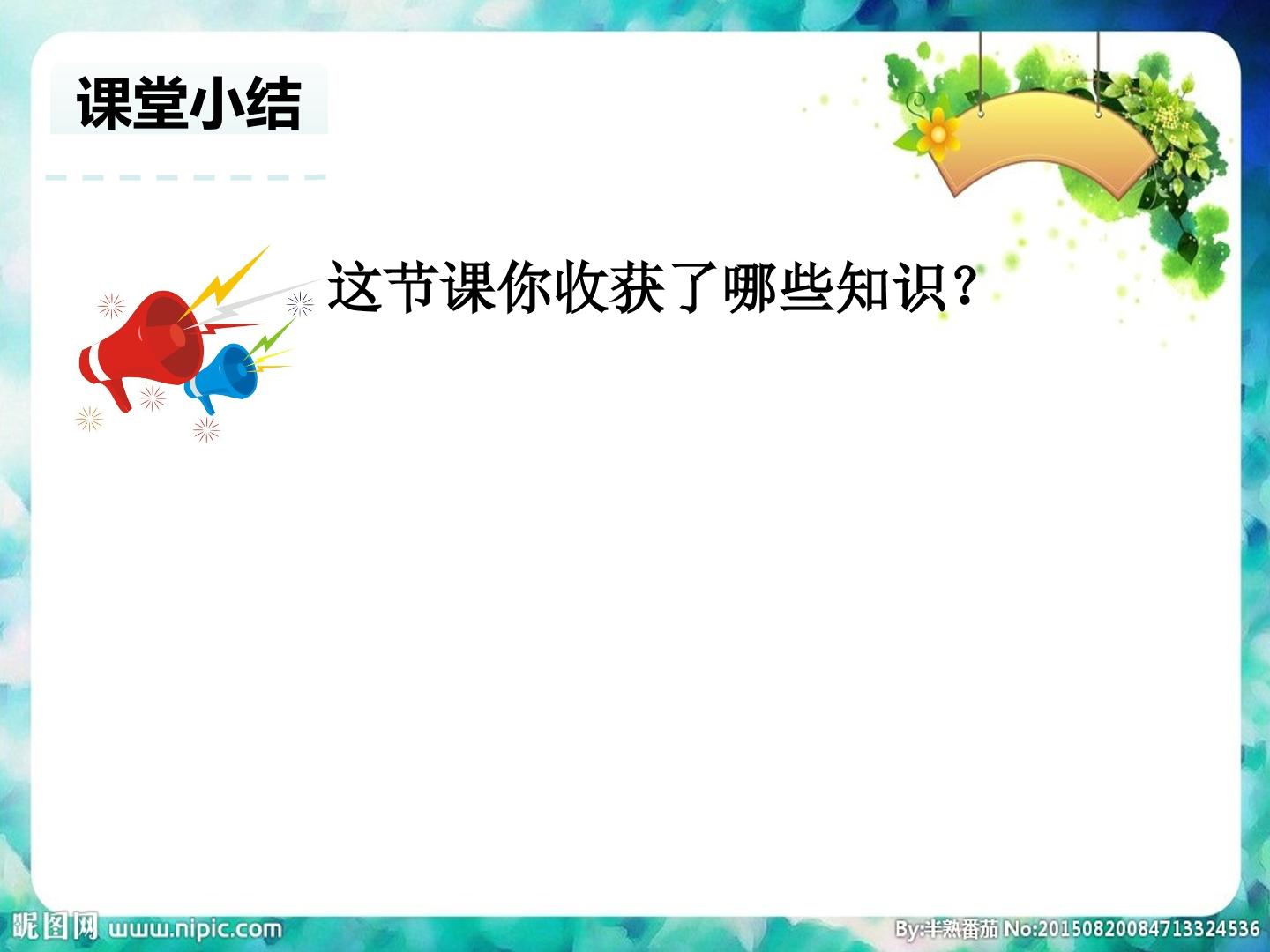 课堂小结

这节课你收获了哪些知识？

昵图网 www.nipic.com

By:半熟番茄 No:20150820084713324536